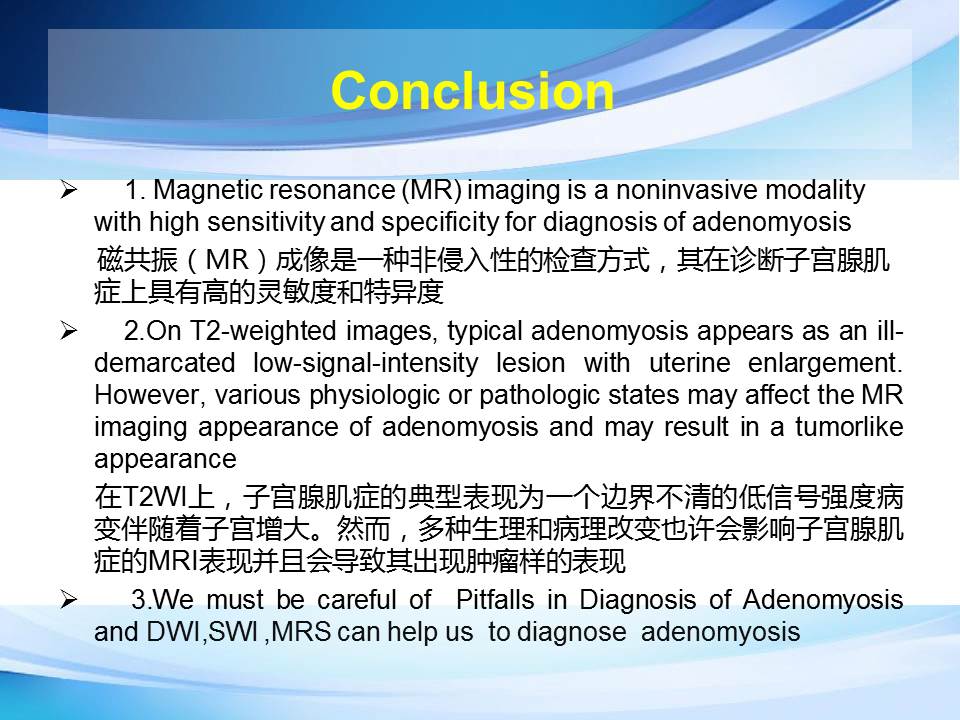 Conclusion

➢ 1. Magnetic resonance (MR) imaging is a noninvasive modality with high sensitivity and specificity for diagnosis of adenomyosis

磁共振（MR）成像是一种非侵入性的检查方式，其在诊断子宫腺肌症上具有高的灵敏度和特异度

➢ 2.On T2-weighted images, typical adenomyosis appears as an ill-demarcated low-signal-intensity lesion with uterine enlargement. However, various physiologic or pathologic states may affect the MR imaging appearance of adenomyosis and may result in a tumorlike appearance

在T2WI上，子宫腺肌症的典型表现为一个边界不清的低信号强度病变伴随着子宫增大。然而，多种生理和病理改变也许会影响子宫腺肌症的MRI表现并且会导致其出现肿瘤样的表现

➢ 3.We must be careful of Pitfalls in Diagnosis of Adenomyosis and DWI,SWI ,MRS can help us to diagnose adenomyosis